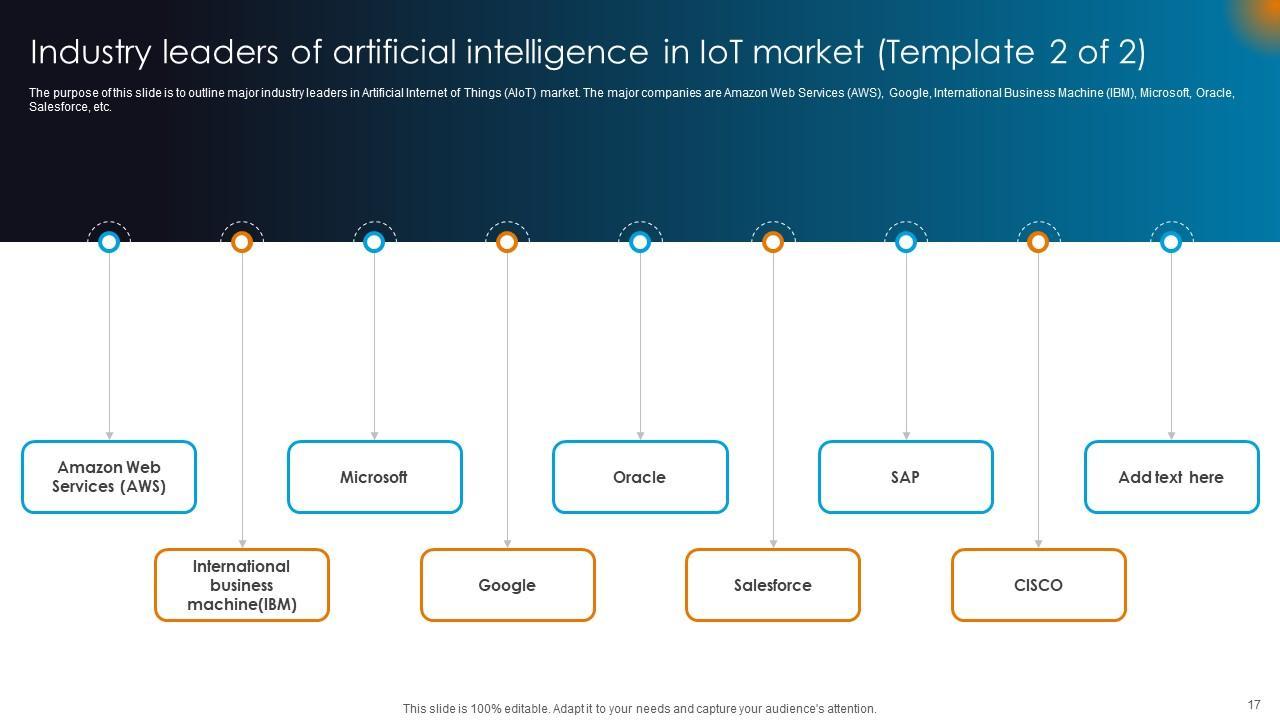 Industry leaders of artificial intelligence in IoT market (Template 2 of 2)

The purpose of this slide is to outline major industry leaders in Artificial Internet of Things (AIoT) market. The major companies are Amazon Web Services (AWS), Google, International Business Machine (IBM), Microsoft, Oracle, Salesforce, etc.

Amazon Web Services (AWS)

International business machine(IBM)

Microsoft

Google

Oracle

Salesforce

SAP

CISCO

Add text here

This slide is 100% editable. Adapt it to your needs and capture your audience's attention.

17